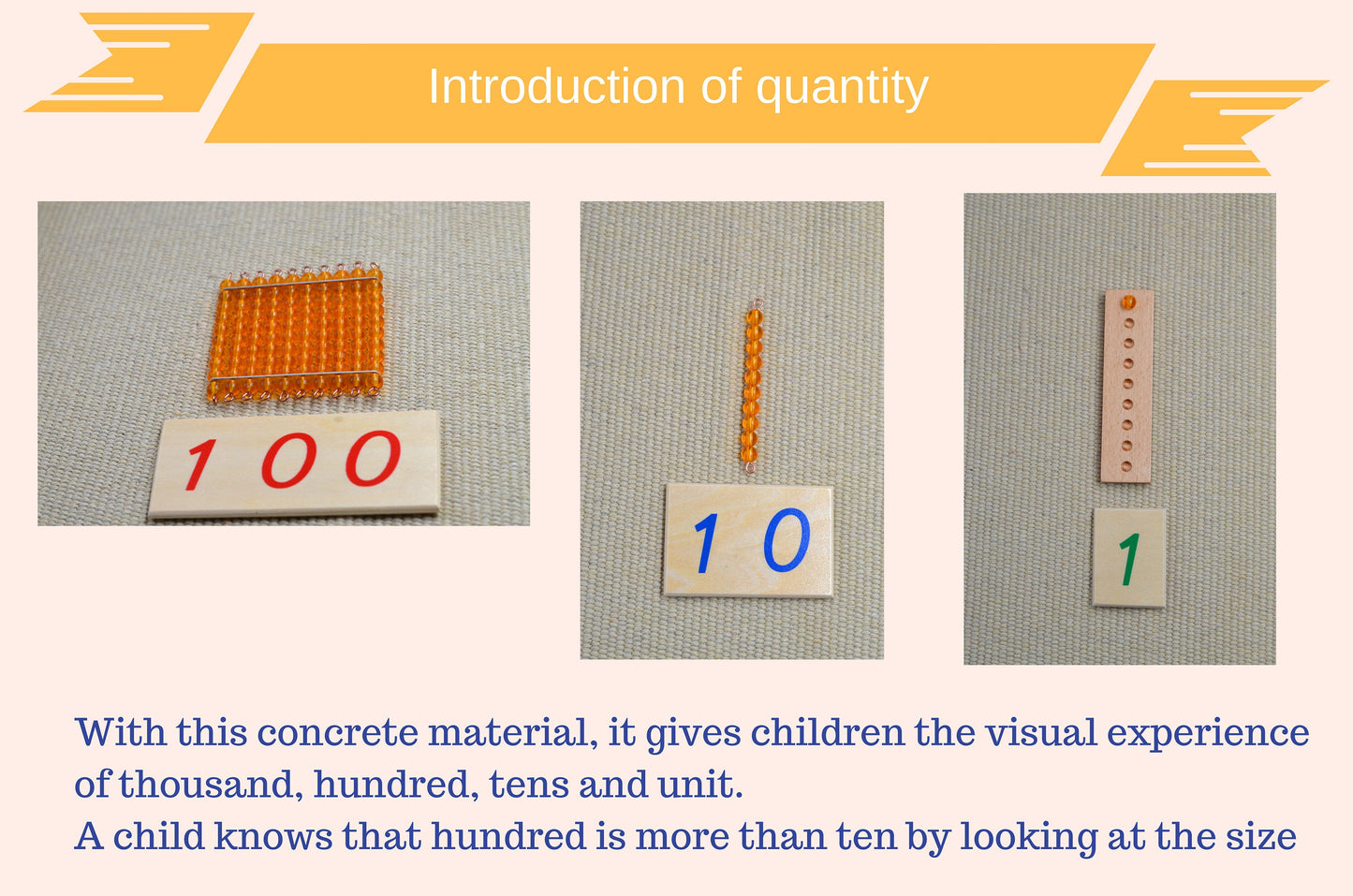 Introduction of quantity

100

10

1

With this concrete material, it gives children the visual experience of thousand, hundred, tens and unit.
A child knows that hundred is more than ten by looking at the size